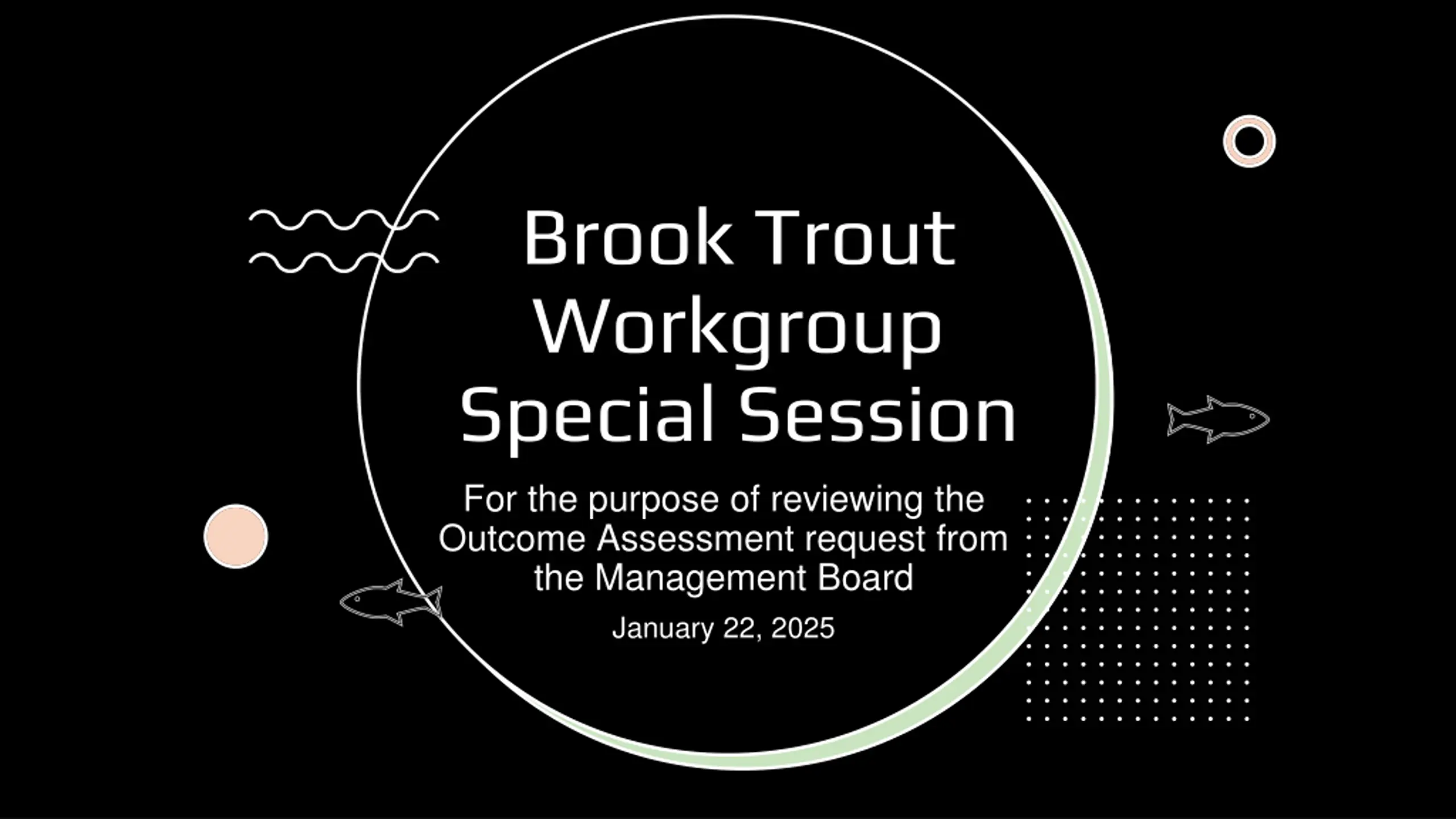 Brook Trout Workgroup Special Session

For the purpose of reviewing the Outcome Assessment request from the Management Board

January 22, 2025